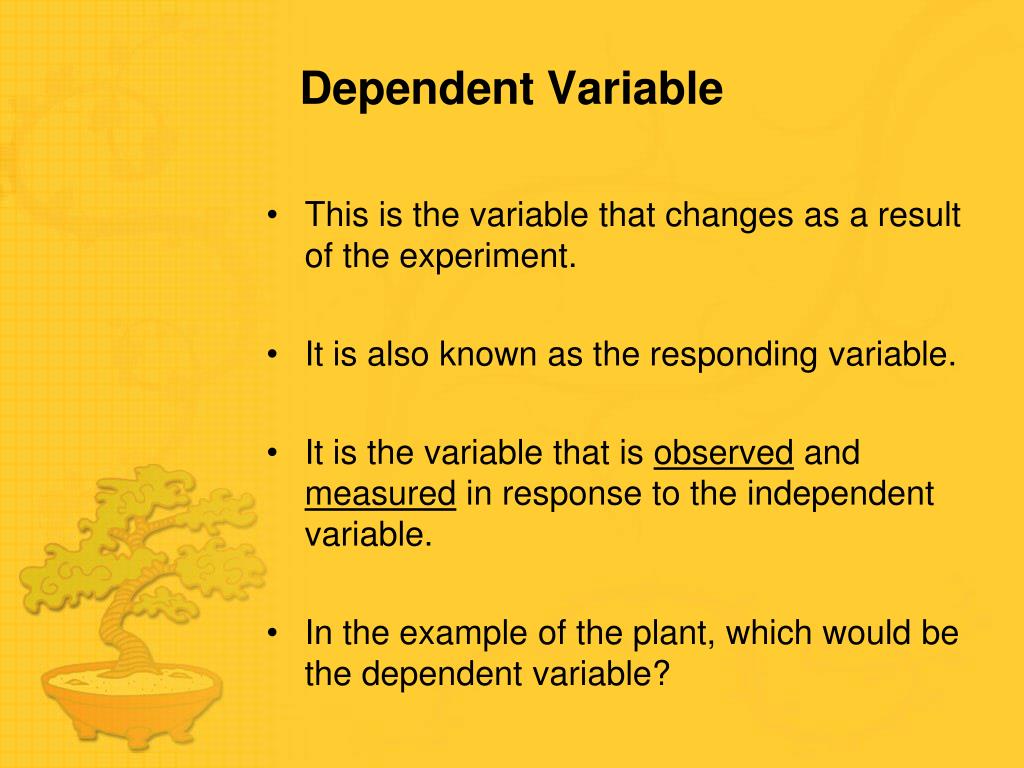 Dependent Variable

• This is the variable that changes as a result of the experiment.

• It is also known as the responding variable.

• It is the variable that is observed and measured in response to the independent variable.

• In the example of the plant, which would be the dependent variable?